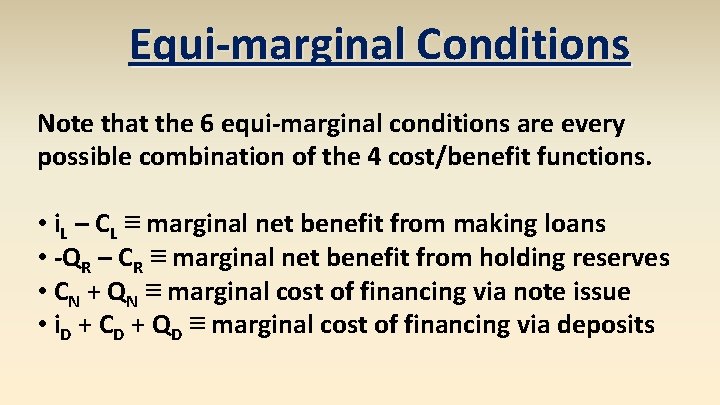 Equi-marginal Conditions

Note that the 6 equi-marginal conditions are every possible combination of the 4 cost/benefit functions.

• $i_L - C_L \equiv$ marginal net benefit from making loans
• $-Q_R - C_R \equiv$ marginal net benefit from holding reserves
• $C_N + Q_N \equiv$ marginal cost of financing via note issue
• $i_D + C_D + Q_D \equiv$ marginal cost of financing via deposits